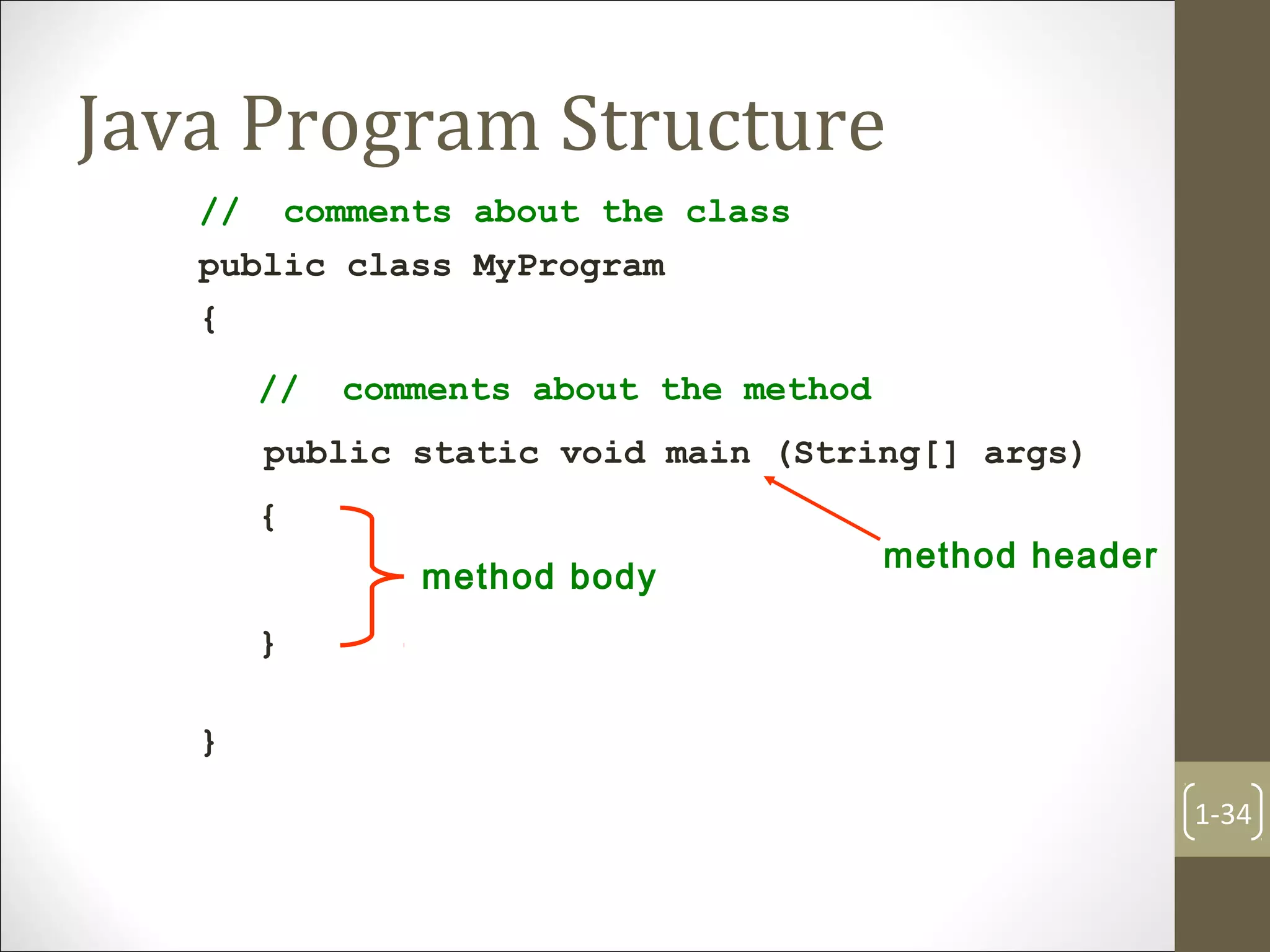 Java Program Structure

// comments about the class
public class MyProgram
{

// comments about the method
public static void main (String[] args)
{

method body

method header

}

}

1-34